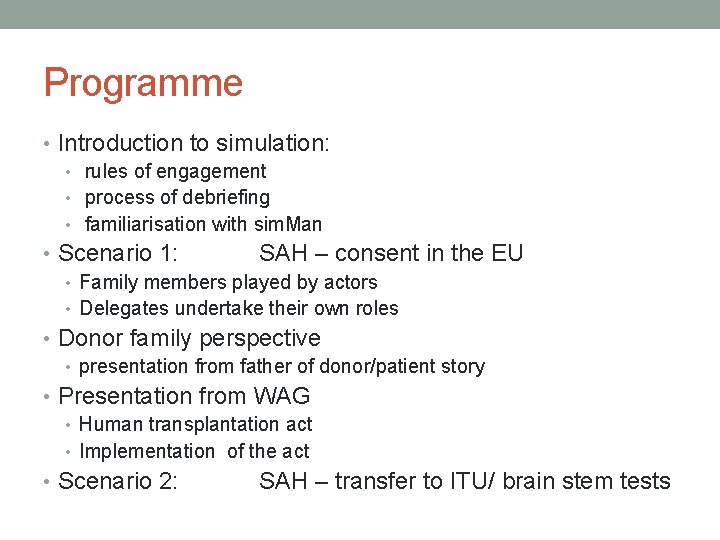 Programme

• Introduction to simulation:
  • rules of engagement
  • process of debriefing
  • familiarisation with simMan
• Scenario 1: SAH – consent in the EU
  • Family members played by actors
  • Delegates undertake their own roles
• Donor family perspective
  • presentation from father of donor/patient story
• Presentation from WAG
  • Human transplantation act
  • Implementation of the act
• Scenario 2: SAH – transfer to ITU/ brain stem tests